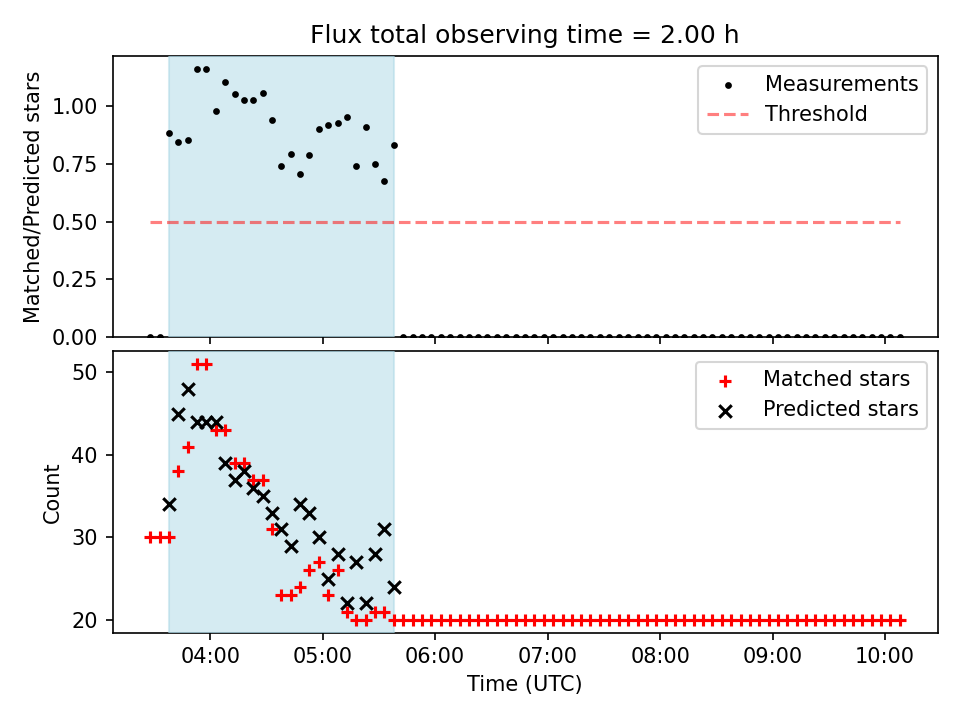 Flux total observing time = 2.00 h

Matched/Predicted stars

1.00
0.75
0.50
0.25
0.00

Measurements
Threshold

Count

50
40
30
20

Matched stars
Predicted stars

04:00
05:00
06:00
07:00
08:00
09:00
10:00

Time (UTC)